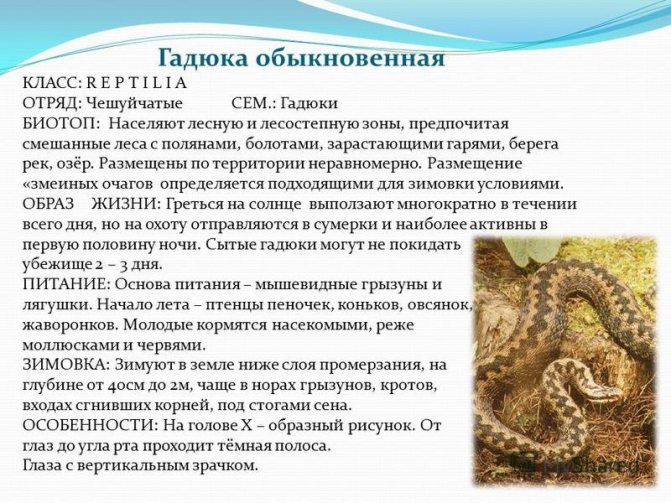 Гадюка обыкновенная

КЛАСС: R E P T I L I A
ОТРЯД: Чешуйчатые СЕМ.: Гадюки
БИОТОП: Населяют лесную и лесостепную зоны, предпочитая смешанные леса с полянами, болотами, зарастающими гарями, берега рек, озёр. Размещены по территории неравномерно. Размещение «змеиных очагов определяется подходящими для зимовки условиями.
ОБРАЗ ЖИЗНИ: Греться на солнце выползают многократно в течении всего дня, но на охоту отправляются в сумерки и наиболее активны в первую половину ночи. Сытые гадюки могут не покидать убежище 2 – 3 дня.
ПИТАНИЕ: Основа питания – мышевидные грызуны и лягушки. Начало лета – птенцы пеночек, коньков, овсянок, жаворонков. Молодые кормятся насекомыми, реже моллюсками и червями.
ЗИМОВКА: Зимуют в земле ниже слоя промерзания, на глубине от 40см до 2м, чаще в норах грызунов, кротов, входах сгнивших корней, под стогами сена.
ОСОБЕННОСТИ: На голове Х – образный рисунок. От глаз до угла рта проходит тёмная полоса.
Глаза с вертикальным зрачком.

MyShared